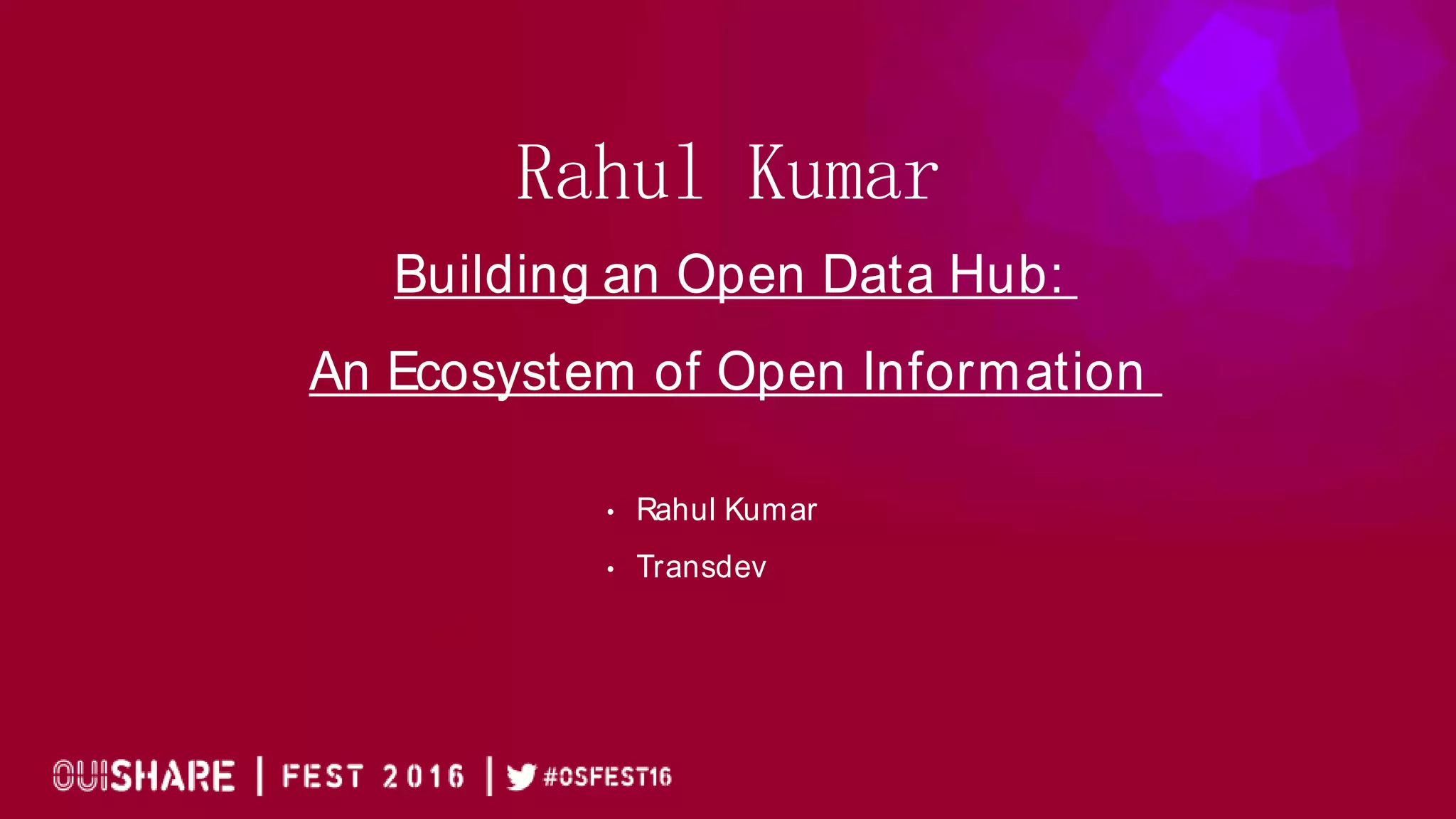 Rahul Kumar

Building an Open Data Hub:

An Ecosystem of Open Information

• Rahul Kumar
• Transdev

OUISHARE | FEST 2016 | #OSFEST16